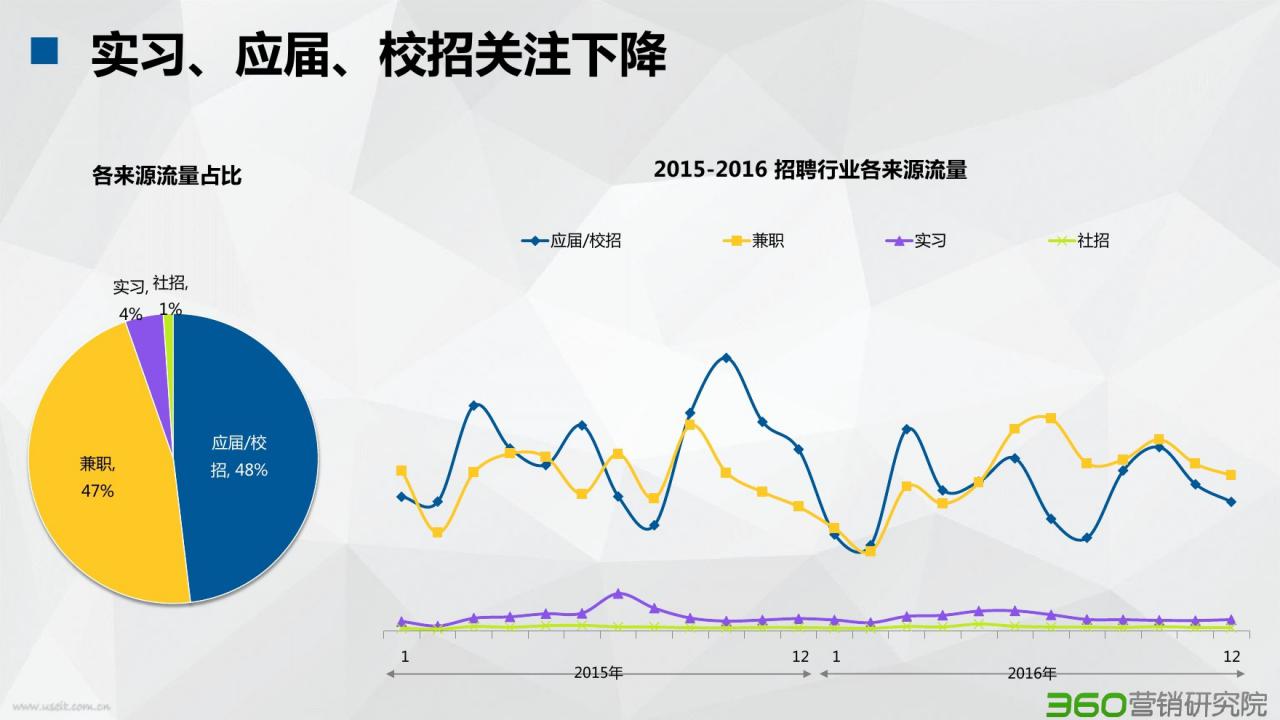 实习、应届、校招关注下降

各来源流量占比

实习, 4%
社招, 1%
应届/校招, 48%
兼职, 47%

2015-2016 招聘行业各来源流量

应届/校招
兼职
实习
社招

1
12
1
12
2015年
2016年

www.useit.com.cn
360营销研究院